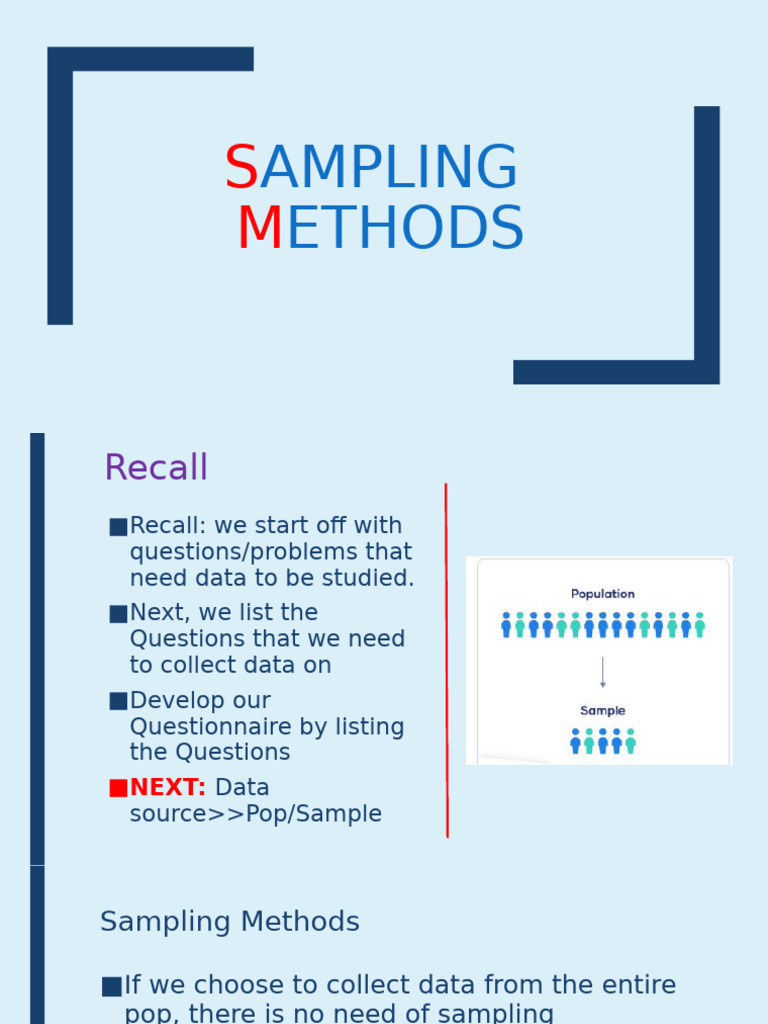 SAMPLING METHODS

Recall

■Recall: we start off with questions/problems that need data to be studied.

■Next, we list the Questions that we need to collect data on

■Develop our Questionnaire by listing the Questions

■NEXT: Data source>>Pop/Sample

Population

Sample

Sampling Methods

■If we choose to collect data from the entire pop, there is no need of sampling